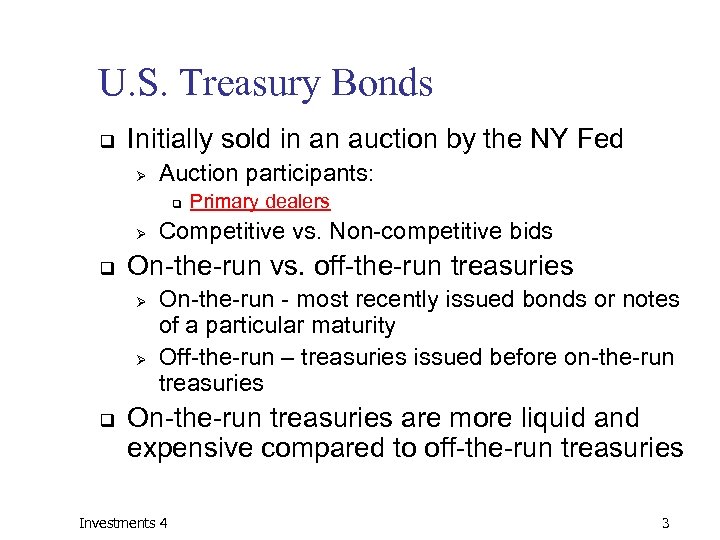 U.S. Treasury Bonds

Initially sold in an auction by the NY Fed

Auction participants:

Primary dealers

Competitive vs. Non-competitive bids

On-the-run vs. off-the-run treasuries

On-the-run - most recently issued bonds or notes of a particular maturity

Off-the-run – treasuries issued before on-the-run treasuries

On-the-run treasuries are more liquid and expensive compared to off-the-run treasuries

Investments 4

3